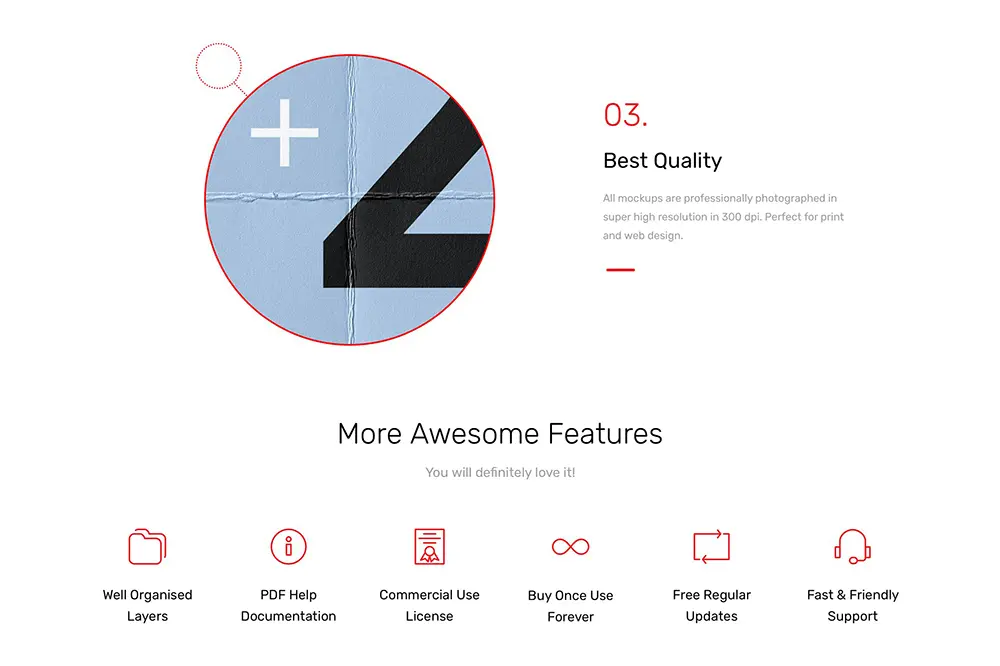 03.

Best Quality

All mockups are professionally photographed in super high resolution in 300 dpi. Perfect for print and web design.

More Awesome Features

You will definitely love it!

Well Organised Layers

PDF Help Documentation

Commercial Use License

Buy Once Use Forever

Free Regular Updates

Fast & Friendly Support